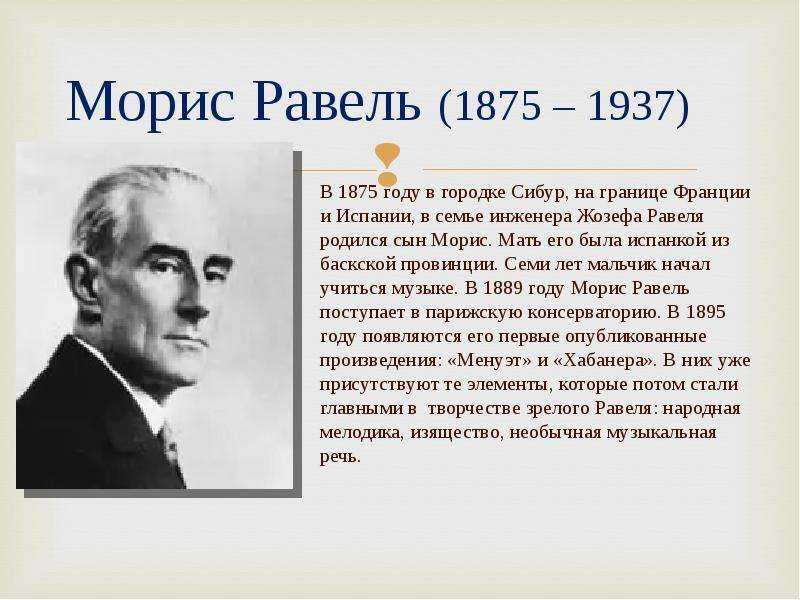 Морис Равель (1875 – 1937)

В 1875 году в городке Сибур, на границе Франции и Испании, в семье инженера Жозефа Равеля родился сын Морис. Мать его была испанкой из баскской провинции. Семи лет мальчик начал учиться музыке. В 1889 году Морис Равель поступает в парижскую консерваторию. В 1895 году появляются его первые опубликованные произведения: «Менуэт» и «Хабанера». В них уже присутствуют те элементы, которые потом стали главными в творчестве зрелого Равеля: народная мелодика, изящество, необычная музыкальная речь.